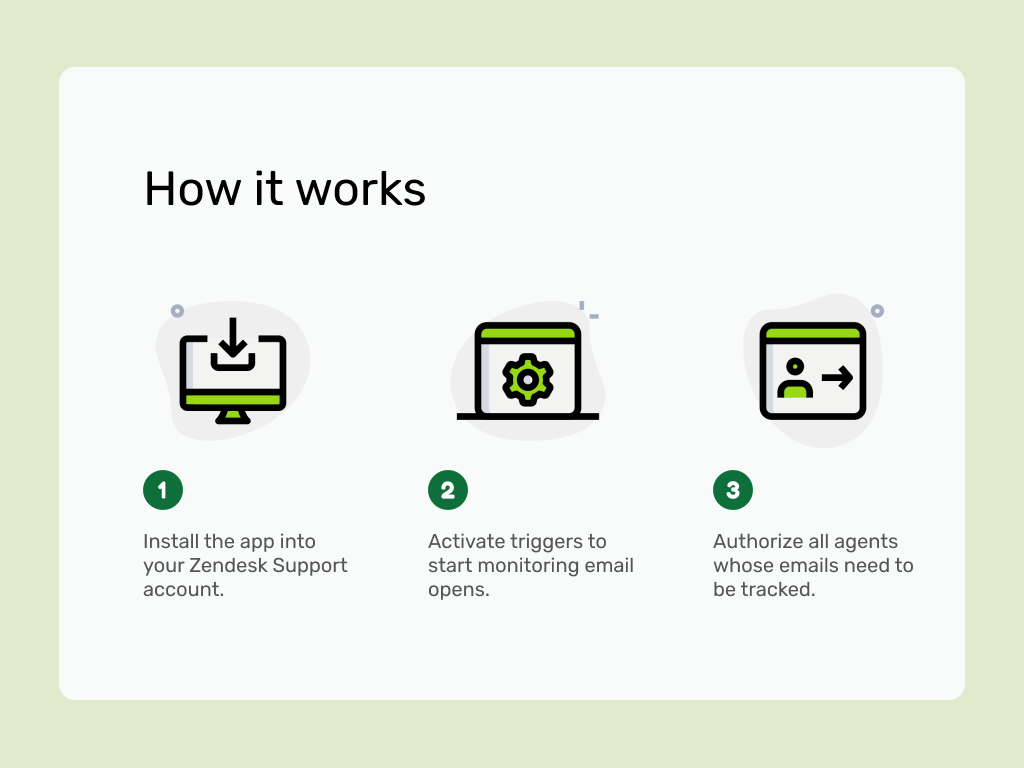 How it works

1

Install the app into your Zendesk Support account.

2

Activate triggers to start monitoring email opens.

3

Authorize all agents whose emails need to be tracked.